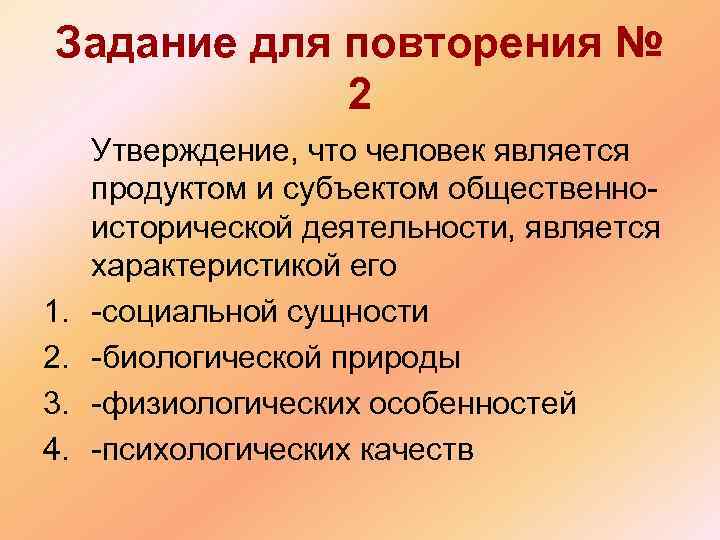 Задание для повторения № 2

Утверждение, что человек является продуктом и субъектом общественно-исторической деятельности, является характеристикой его

1. -социальной сущности
2. -биологической природы
3. -физиологических особенностей
4. -психологических качеств